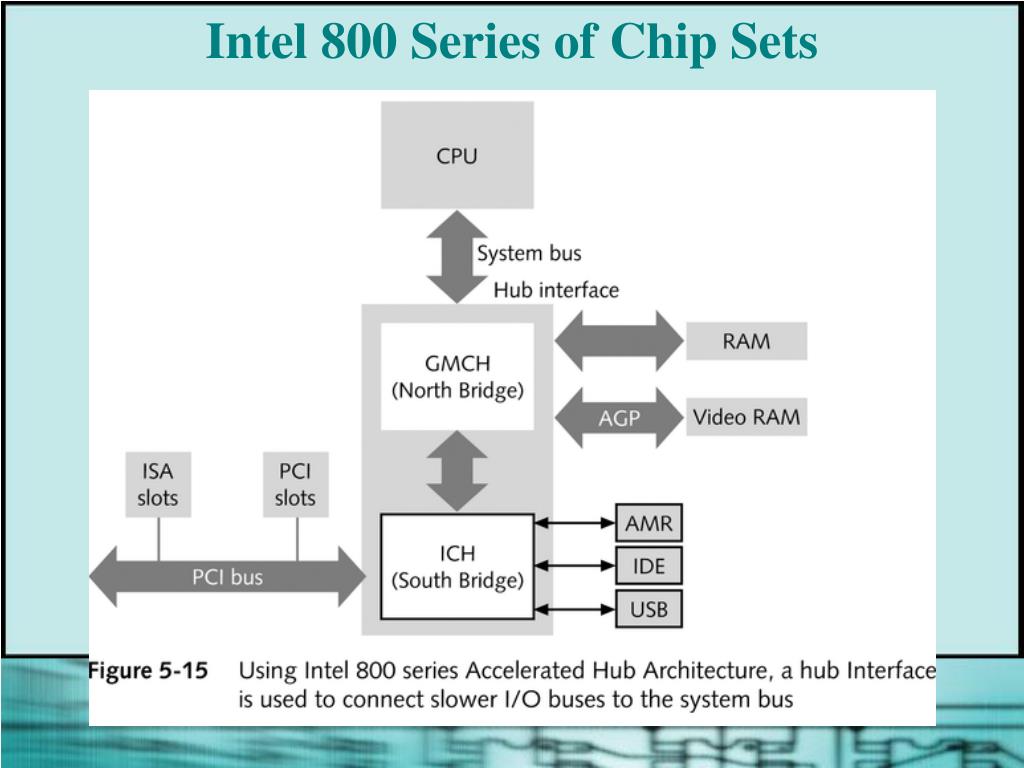 Intel 800 Series of Chip Sets

CPU

System bus

Hub interface

GMCH
(North Bridge)

RAM

AGP

Video RAM

ISA
slots

PCI
slots

PCI bus

ICH
(South Bridge)

AMR

IDE

USB

Figure 5-15 Using Intel 800 series Accelerated Hub Architecture, a hub Interface is used to connect slower I/O buses to the system bus